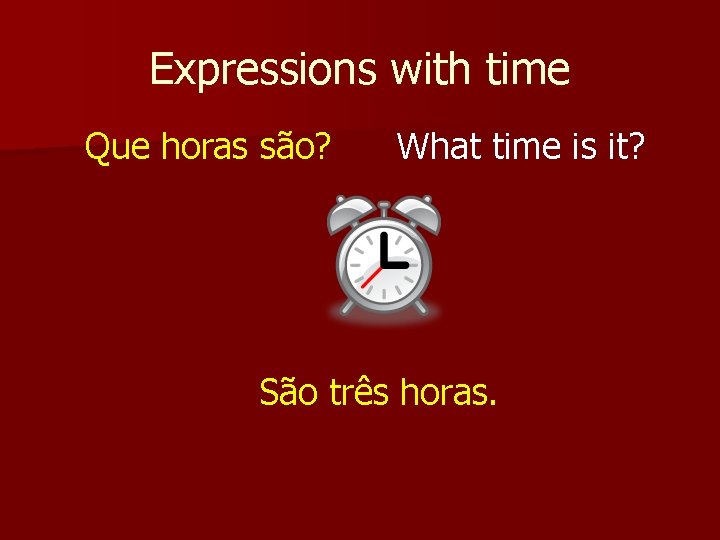 Expressions with time

Que horas são? What time is it?

São três horas.